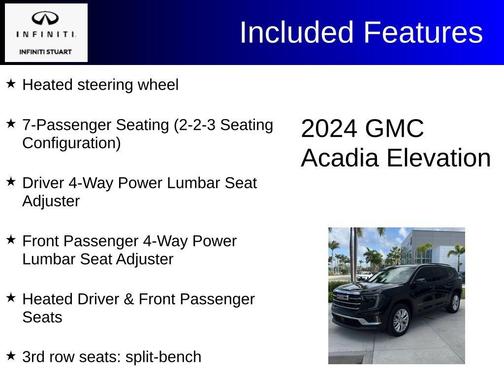 INFINITI
INFINITI STUART

Included Features

★ Heated steering wheel

★ 7-Passenger Seating (2-2-3 Seating Configuration)

★ Driver 4-Way Power Lumbar Seat Adjuster

★ Front Passenger 4-Way Power Lumbar Seat Adjuster

★ Heated Driver & Front Passenger Seats

★ 3rd row seats: split-bench

2024 GMC Acadia Elevation